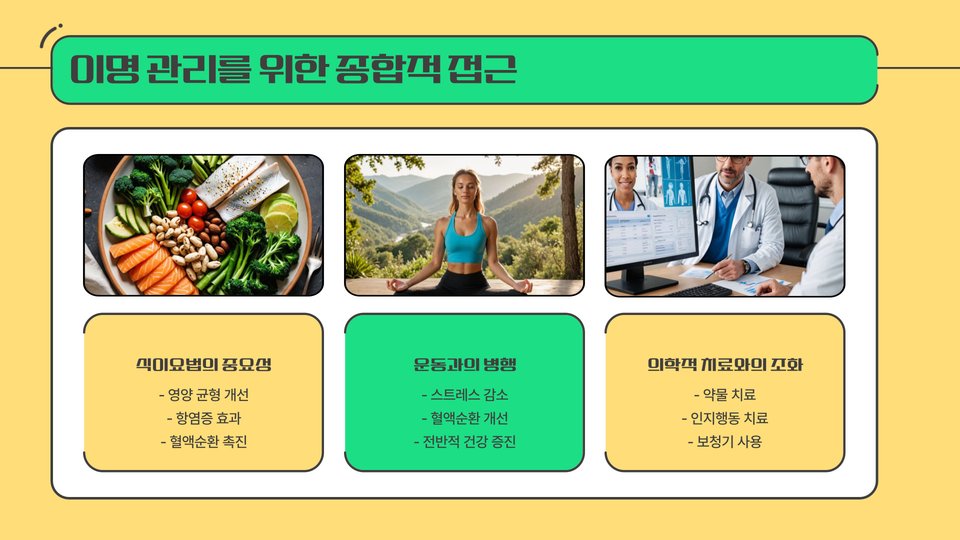 이명 관리를 위한 종합적 접근

식이요법의 중요성

- 영양 균형 개선
- 항염증 효과
- 혈액순환 촉진

운동과의 병행

- 스트레스 감소
- 혈액순환 개선
- 전반적 건강 증진

의학적 치료와의 조화

- 약물 치료
- 인지행동 치료
- 보청기 사용